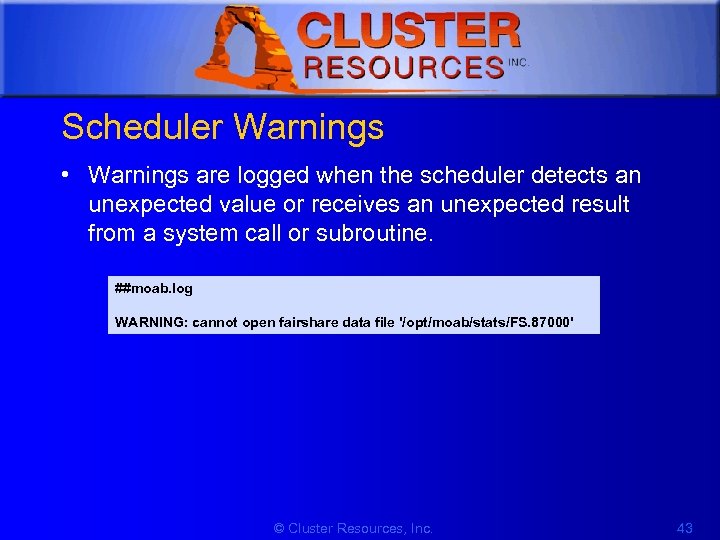 CLUSTER RESOURCES INC.

Scheduler Warnings

• Warnings are logged when the scheduler detects an unexpected value or receives an unexpected result from a system call or subroutine.

##moab.log

WARNING: cannot open fairshare data file '/opt/moab/stats/FS.87000'

© Cluster Resources, Inc.

43